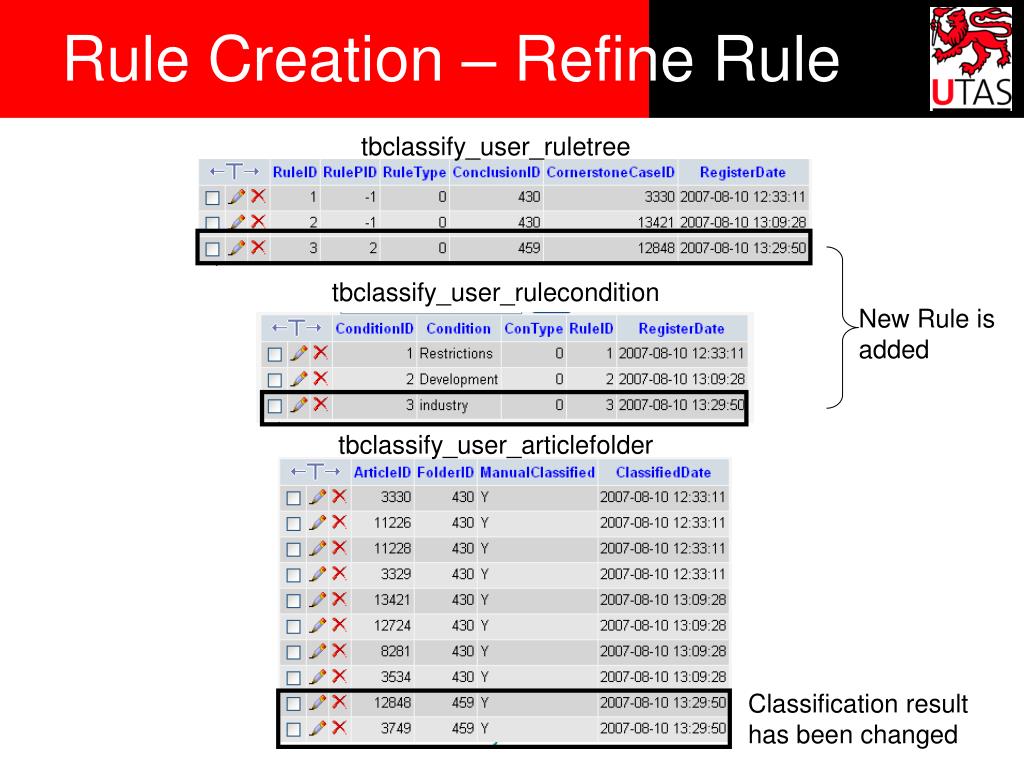 Rule Creation – Refine Rule

UTAS

tbclassify_user_ruletree

| ←T→ | RuleID | RulePID | RuleType | ConclusionID | CornerstoneCaseID | RegisterDate |
|---|---|---|---|---|---|---|
| | 1 | -1 | 0 | 430 | 3330 | 2007-08-10 12:33:11 |
| | 2 | -1 | 0 | 430 | 13421 | 2007-08-10 13:09:28 |
| | 3 | 2 | 0 | 459 | 12848 | 2007-08-10 13:29:50 |

tbclassify_user_rulecondition

| ←T→ | ConditionID | Condition | ConType | RuleID | RegisterDate |
|---|---|---|---|---|---|
| | 1 | Restrictions | 0 | 1 | 2007-08-10 12:33:11 |
| | 2 | Development | 0 | 2 | 2007-08-10 13:09:28 |
| | 3 | industry | 0 | 3 | 2007-08-10 13:29:50 |

New Rule is added

tbclassify_user_articlefolder

| ←T→ | ArticleID | FolderID | ManualClassified | ClassifiedDate |
|---|---|---|---|---|
| | 3330 | 430 | Y | 2007-08-10 12:33:11 |
| | 11226 | 430 | Y | 2007-08-10 12:33:11 |
| | 11228 | 430 | Y | 2007-08-10 12:33:11 |
| | 3329 | 430 | Y | 2007-08-10 12:33:11 |
| | 13421 | 430 | Y | 2007-08-10 13:09:28 |
| | 12724 | 430 | Y | 2007-08-10 13:09:28 |
| | 8281 | 430 | Y | 2007-08-10 13:09:28 |
| | 3534 | 430 | Y | 2007-08-10 13:09:28 |
| | 12848 | 459 | Y | 2007-08-10 13:29:50 |
| | 3749 | 459 | Y | 2007-08-10 13:29:50 |

Classification result has been changed